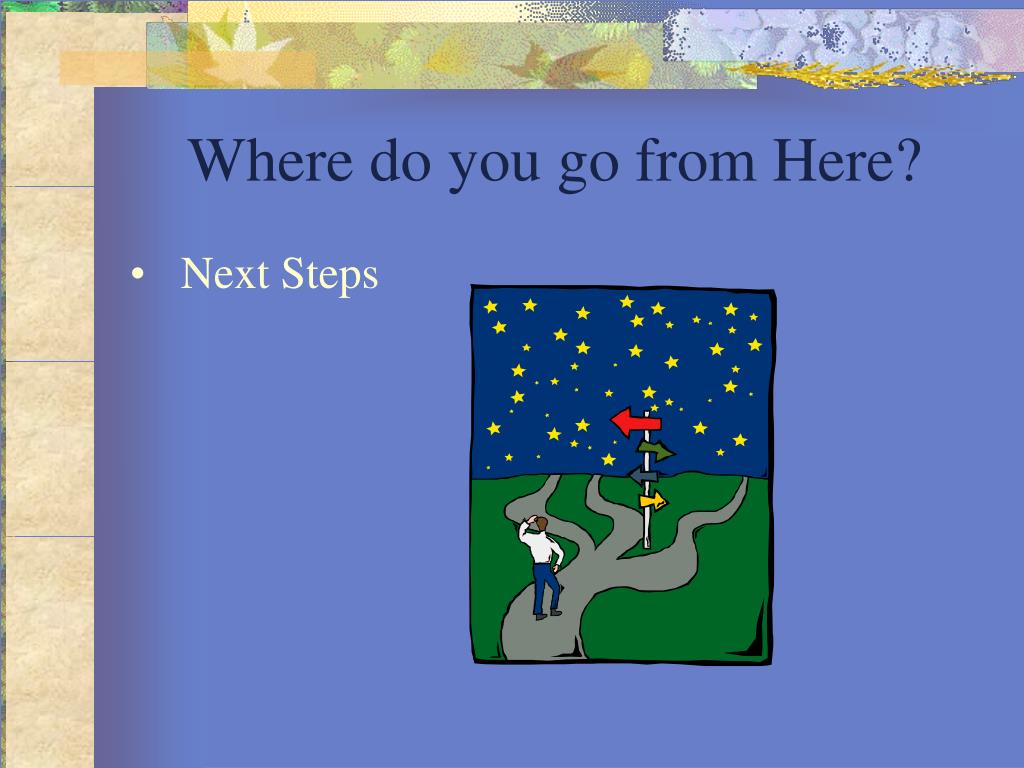 Where do you go from Here?

• Next Steps